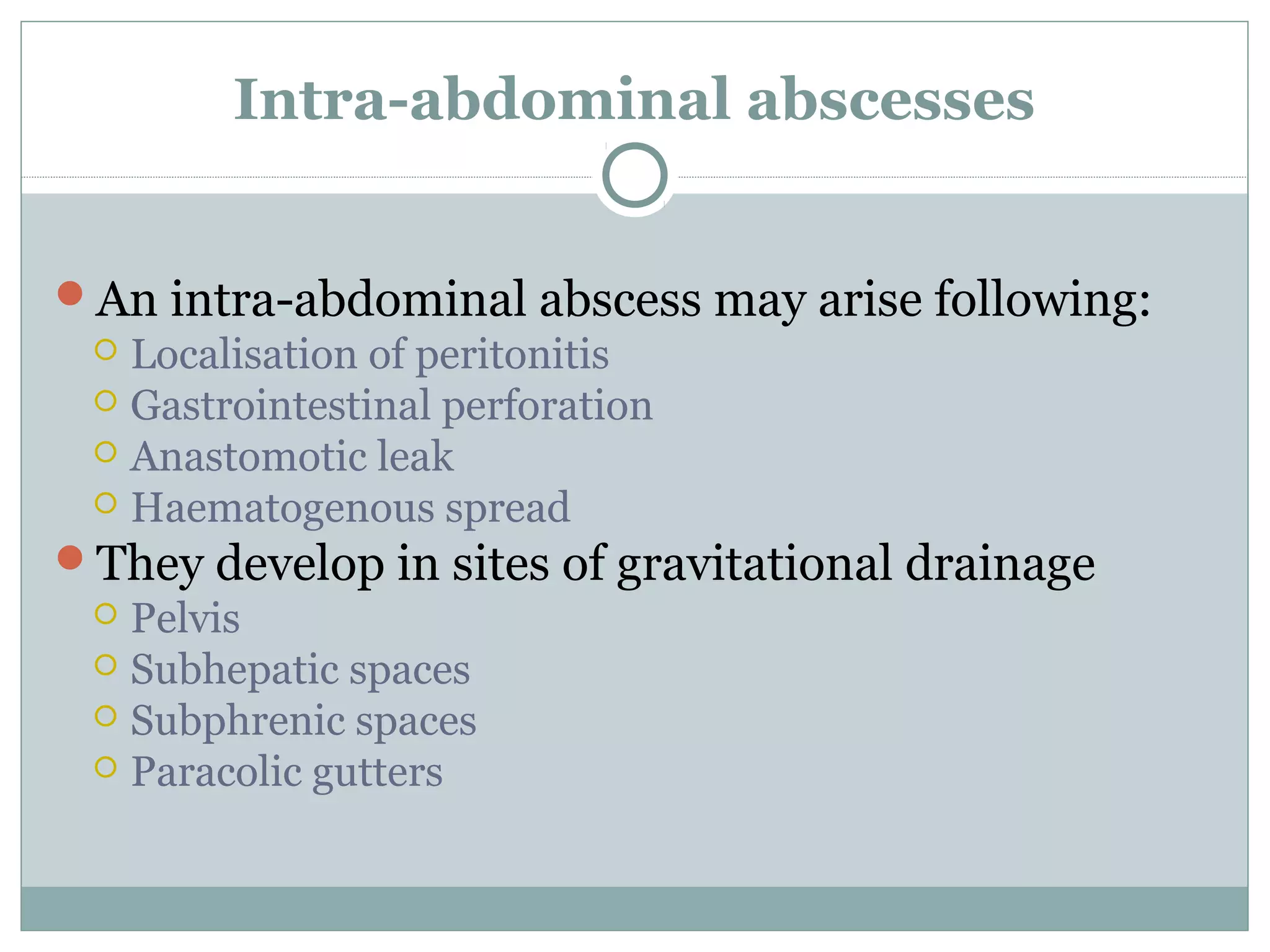 Intra-abdominal abscesses

An intra-abdominal abscess may arise following:
Localisation of peritonitis
Gastrointestinal perforation
Anastomotic leak
Haematogenous spread

They develop in sites of gravitational drainage
Pelvis
Subhepatic spaces
Subphrenic spaces
Paracolic gutters